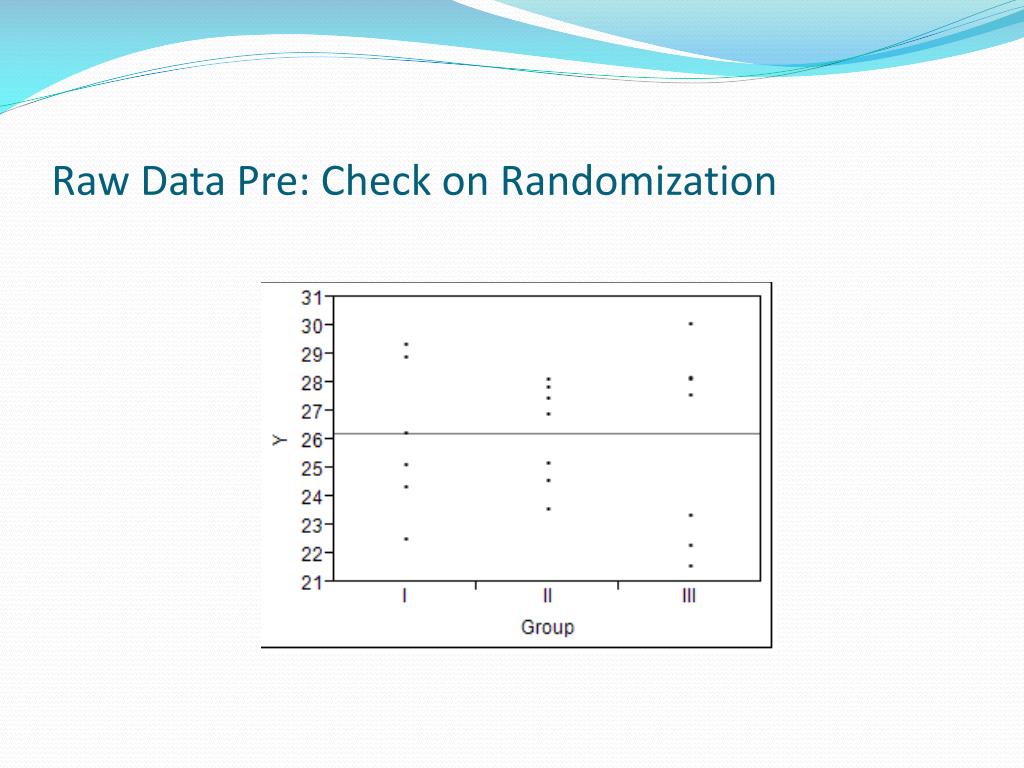 Raw Data Pre: Check on Randomization

31
30
29
28
27
26
25
24
23
22
21

Y

I
II
III

Group